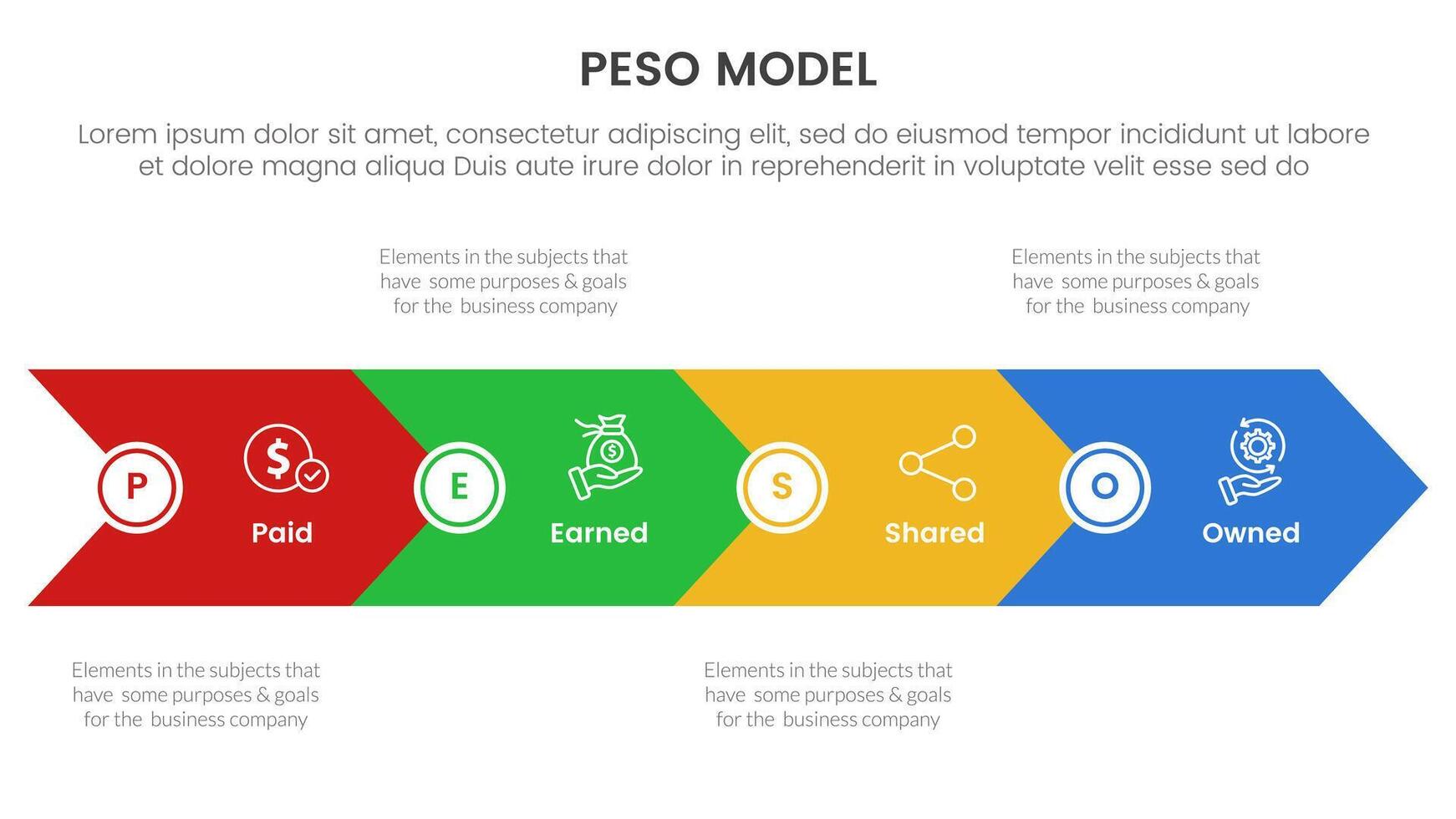 PESO MODEL

Lorem ipsum dolor sit amet, consectetur adipiscing elit, sed do eiusmod tempor incididunt ut labore et dolore magna aliqua Duis aute irure dolor in reprehenderit in voluptate velit esse sed do

Elements in the subjects that have some purposes & goals for the business company

Elements in the subjects that have some purposes & goals for the business company

P

$

Paid

E

$

Earned

S

Shared

O

Owned

Elements in the subjects that have some purposes & goals for the business company

Elements in the subjects that have some purposes & goals for the business company